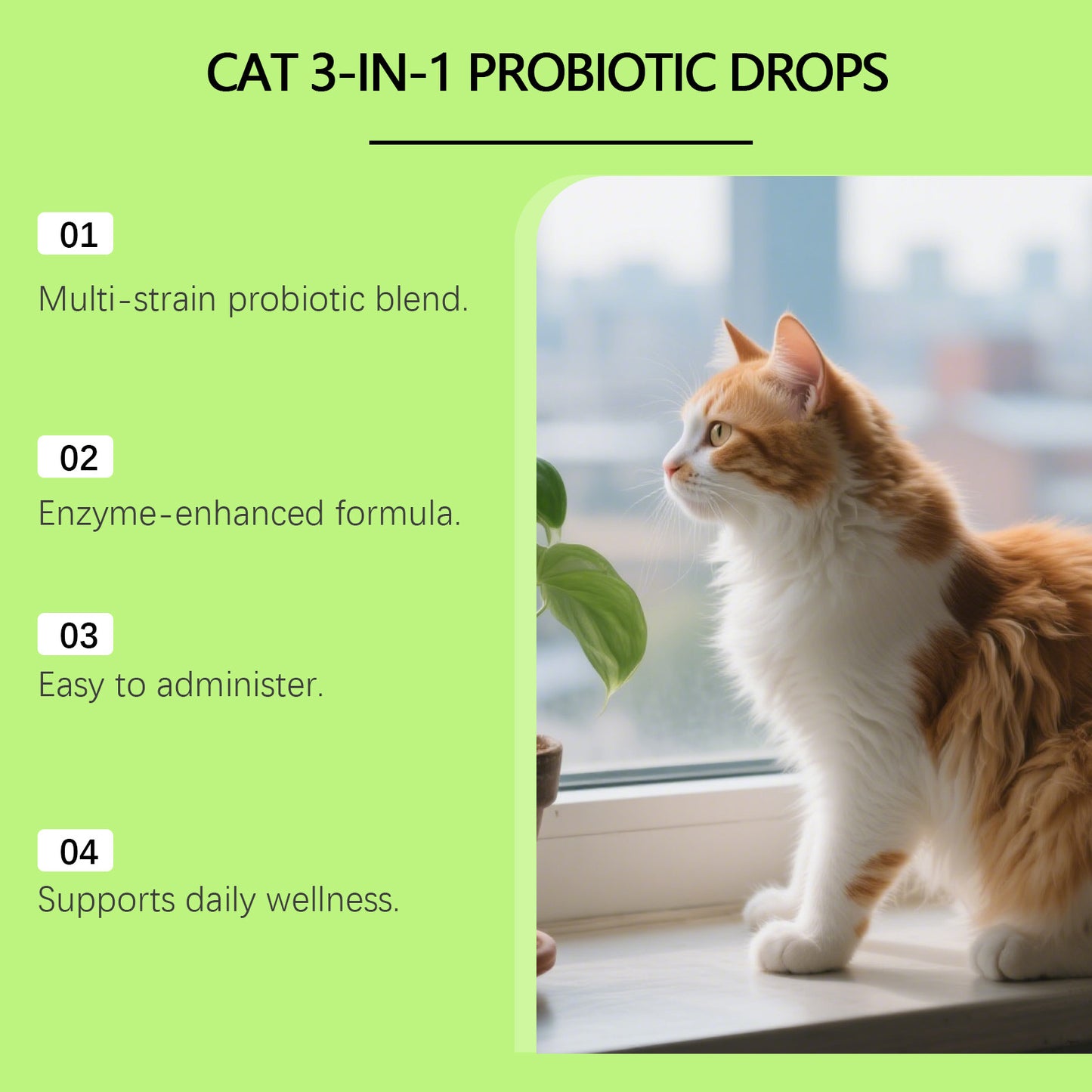 CAT 3-IN-1 PROBIOTIC DROPS

01

Multi-strain probiotic blend.

02

Enzyme-enhanced formula.

03

Easy to administer.

04

Supports daily wellness.